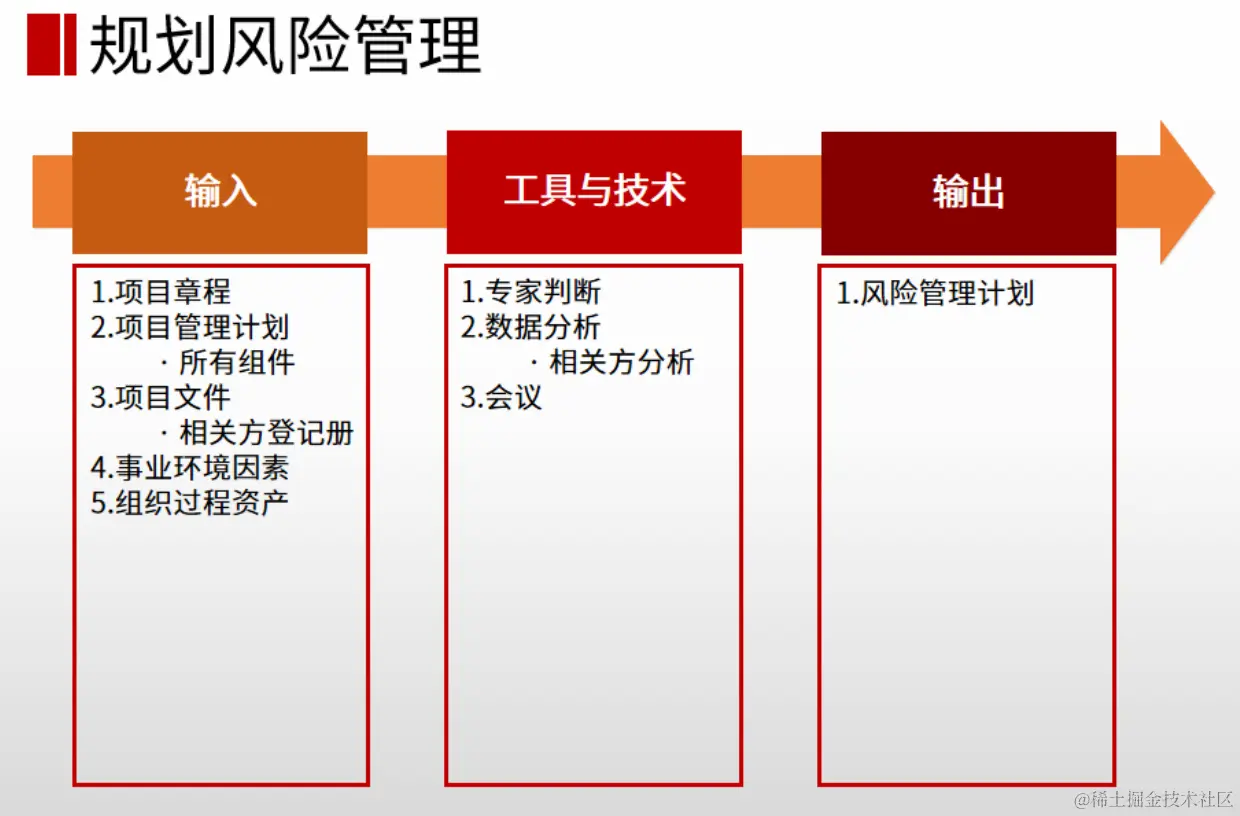 规划风险管理

输入

1.项目章程
2.项目管理计划
· 所有组件
3.项目文件
· 相关方登记册
4.事业环境因素
5.组织过程资产

工具与技术

1.专家判断
2.数据分析
· 相关方分析
3.会议

输出

1.风险管理计划

@稀土掘金技术社区